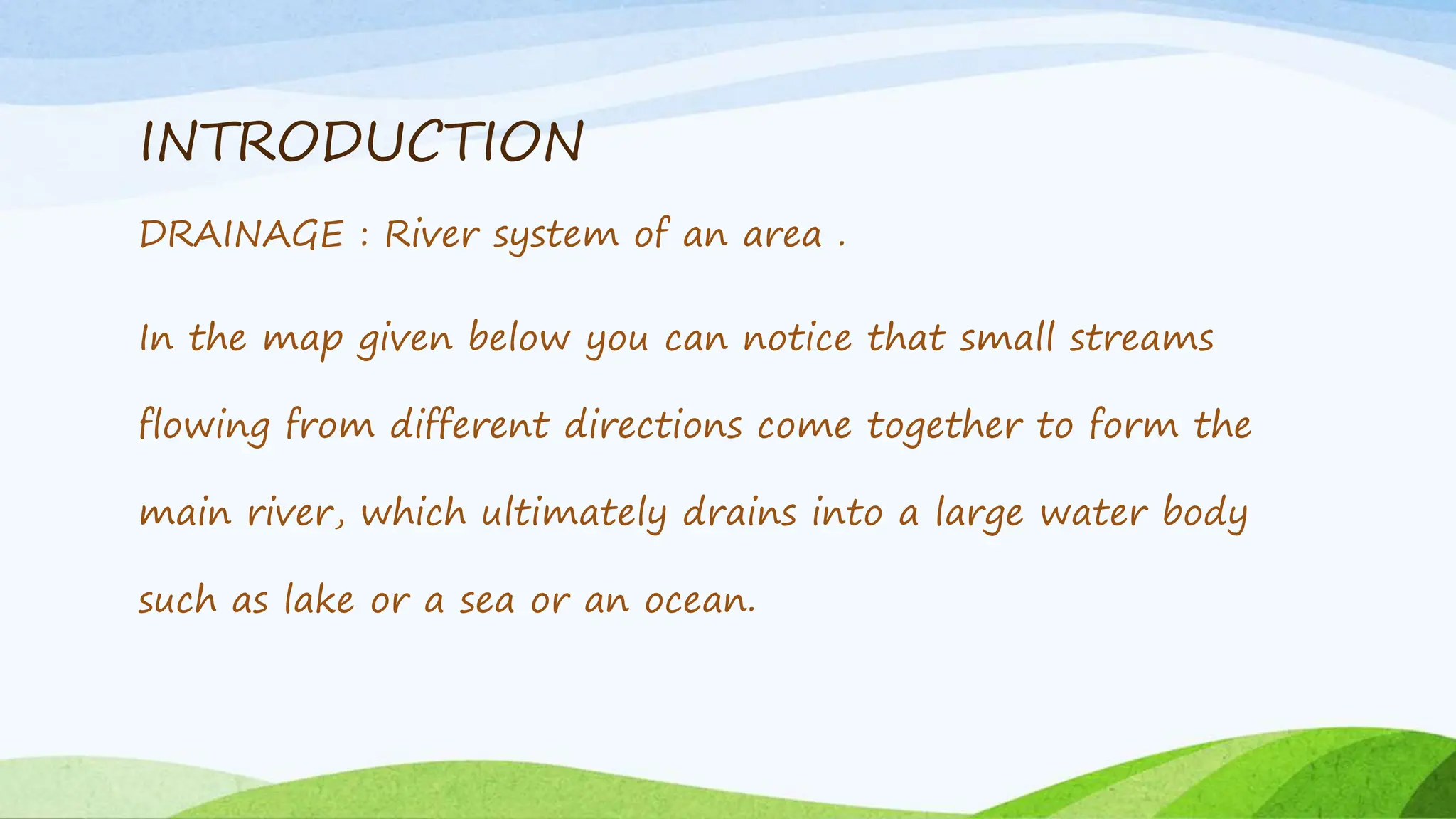 INTRODUCTION

DRAINAGE : River system of an area .

In the map given below you can notice that small streams flowing from different directions come together to form the main river, which ultimately drains into a large water body such as lake or a sea or an ocean.